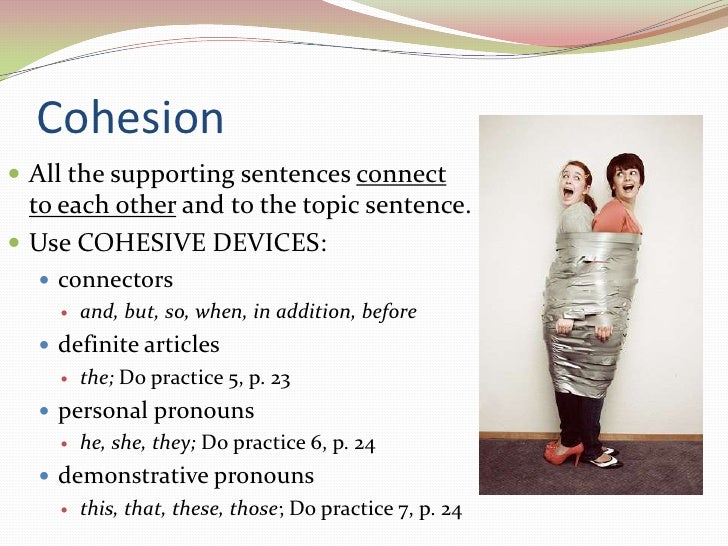 Cohesion

All the supporting sentences connect to each other and to the topic sentence.

Use COHESIVE DEVICES:

connectors

and, but, so, when, in addition, before

definite articles

the; Do practice 5, p. 23

personal pronouns

he, she, they; Do practice 6, p. 24

demonstrative pronouns

this, that, these, those; Do practice 7, p. 24